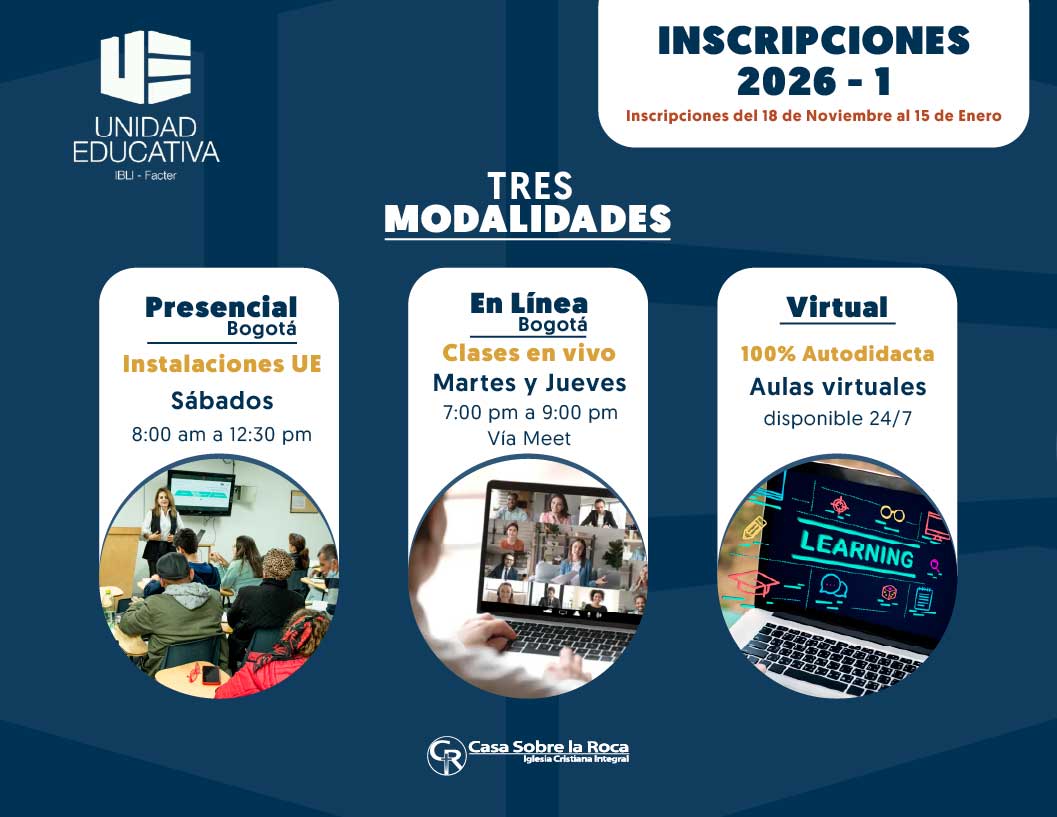 UE
UNIDAD EDUCATIVA
IBLI - Facter

INSCRIPCIONES 2026 - 1
Inscripciones del 18 de Noviembre al 15 de Enero

TRES MODALIDADES

Presencial
Bogotá
Instalaciones UE
Sábados
8:00 am a 12:30 pm

En Línea
Bogotá
Clases en vivo
Martes y Jueves
7:00 pm a 9:00 pm
Vía Meet

Virtual
100% Autodidacta
Aulas virtuales
disponible 24/7

LEARNING

CR Casa Sobre la Roca
Iglesia Cristiana Integral